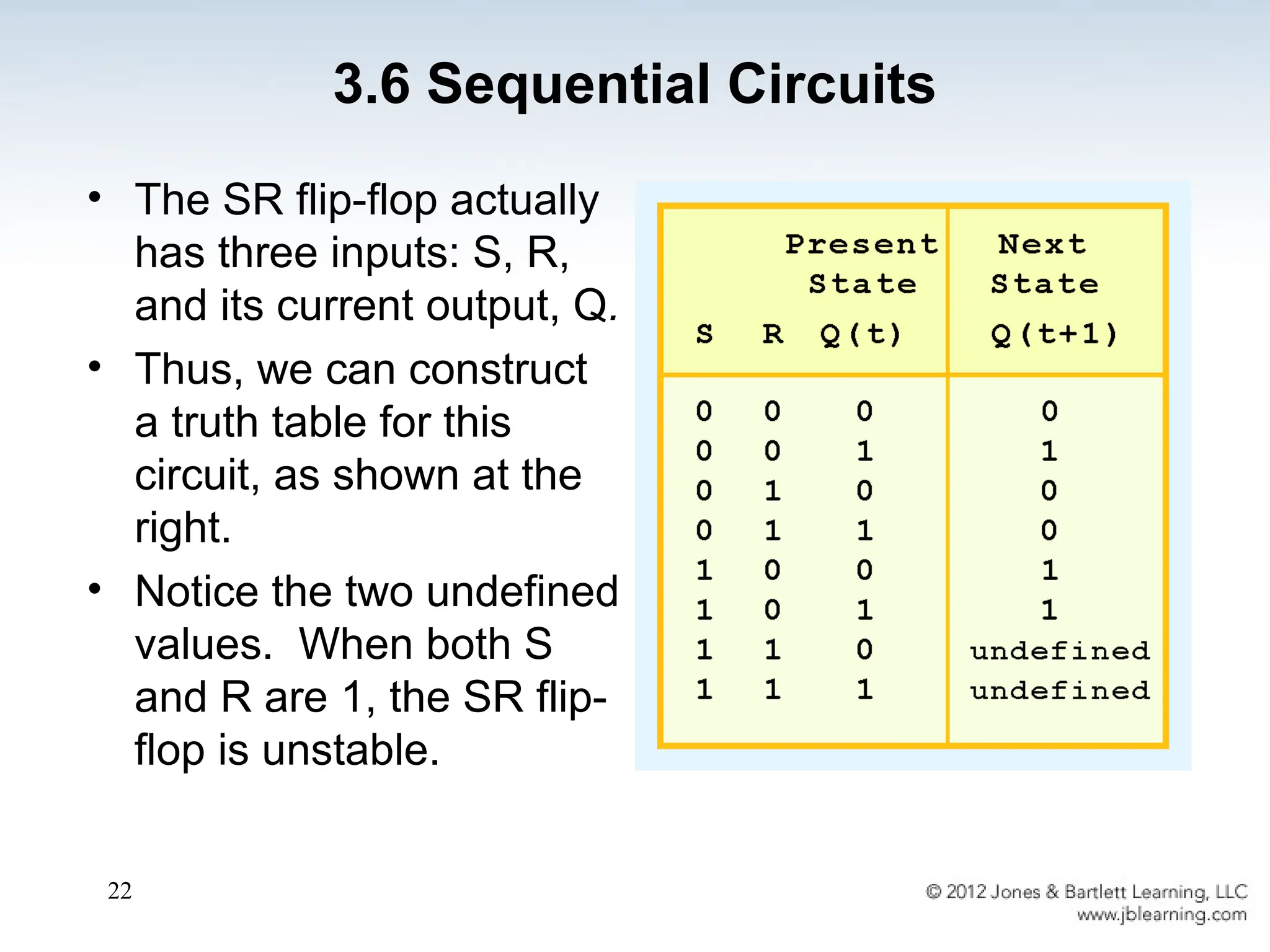 3.6 Sequential Circuits

• The SR flip-flop actually has three inputs: S, R, and its current output, Q.

• Thus, we can construct a truth table for this circuit, as shown at the right.

• Notice the two undefined values. When both S and R are 1, the SR flip-flop is unstable.

| S | R | Present State Q(t) | Next State Q(t+1) |
|---|---|---|---|
| 0 | 0 | 0 | 0 |
| 0 | 0 | 1 | 1 |
| 0 | 1 | 0 | 0 |
| 0 | 1 | 1 | 0 |
| 1 | 0 | 0 | 1 |
| 1 | 0 | 1 | 1 |
| 1 | 1 | 0 | undefined |
| 1 | 1 | 1 | undefined |

22

© 2012 Jones & Bartlett Learning, LLC
www.jblearning.com